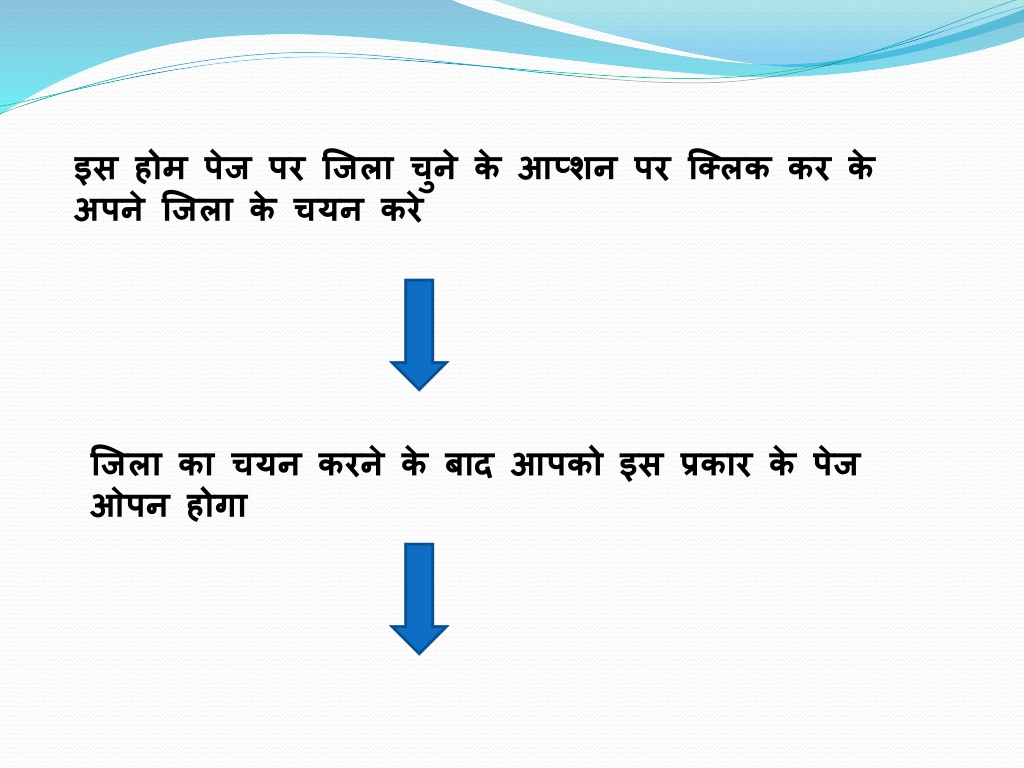 इस होम पेज पर जिला चुने के आप्शन पर क्लिक कर के अपने जिला के चयन करे

जिला का चयन करने के बाद आपको इस प्रकार के पेज ओपन होगा